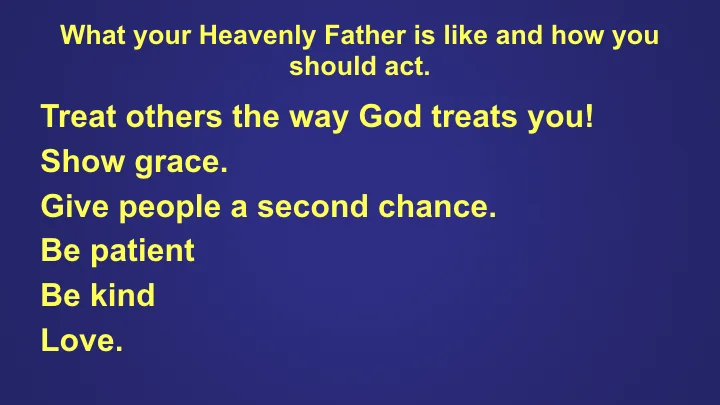 What your Heavenly Father is like and how you should act.

Treat others the way God treats you!

Show grace.

Give people a second chance.

Be patient

Be kind

Love.